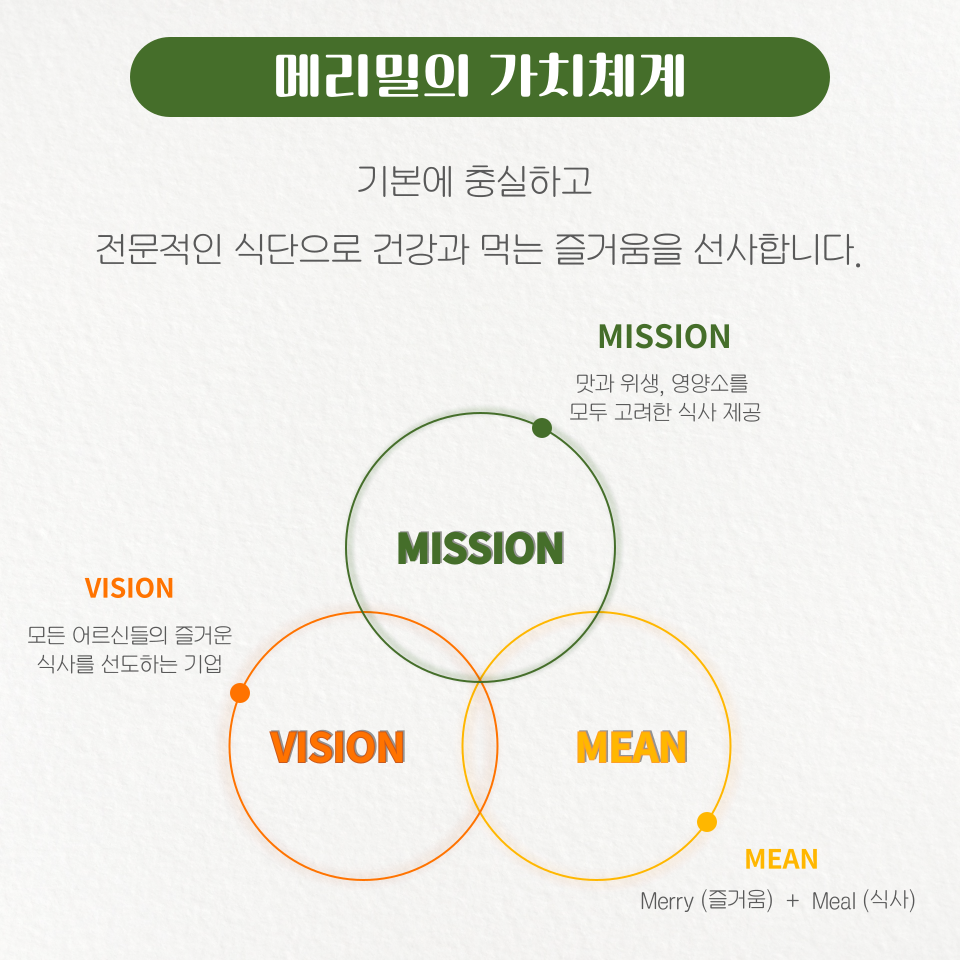 메리밀의 가치체계

기본에 충실하고

전문적인 식단으로 건강과 먹는 즐거움을 선사합니다.

MISSION

맛과 위생, 영양소를 모두 고려한 식사 제공

MISSION

VISION

모든 어르신들의 즐거운 식사를 선도하는 기업

VISION

MEAN

MEAN

Merry (즐거움) + Meal (식사)